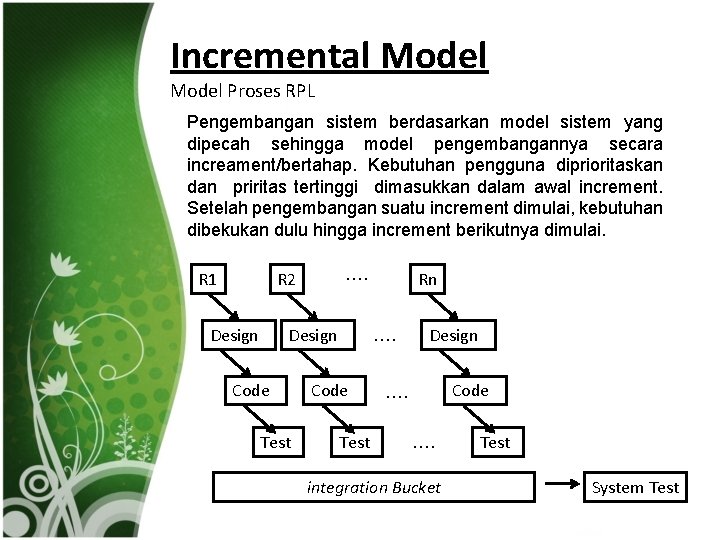 Incremental Model

Model Proses RPL

Pengembangan sistem berdasarkan model sistem yang dipecah sehingga model pengembangannya secara increament/bertahap. Kebutuhan pengguna diprioritaskan dan priritas tertinggi dimasukkan dalam awal increment. Setelah pengembangan suatu increment dimulai, kebutuhan dibekukan dulu hingga increment berikutnya dimulai.

R1 R2 .... Rn

Design Design .... Design

Code Code .... Code

Test Test .... Test

integration Bucket

System Test